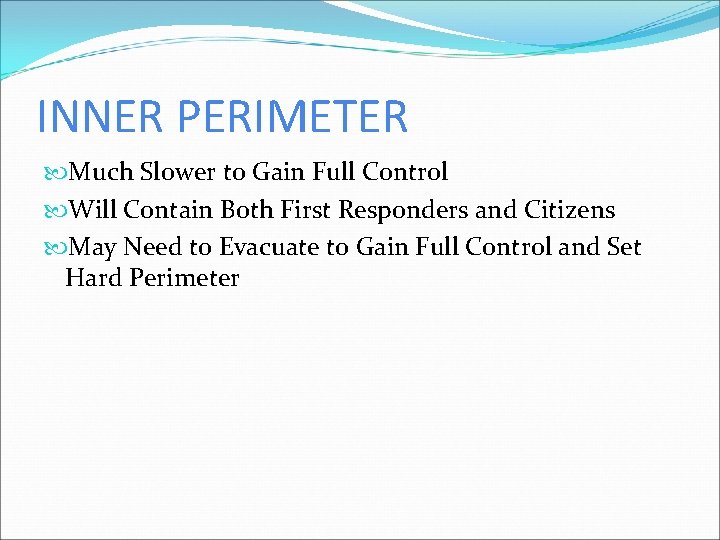 INNER PERIMETER

Much Slower to Gain Full Control

Will Contain Both First Responders and Citizens

May Need to Evacuate to Gain Full Control and Set Hard Perimeter